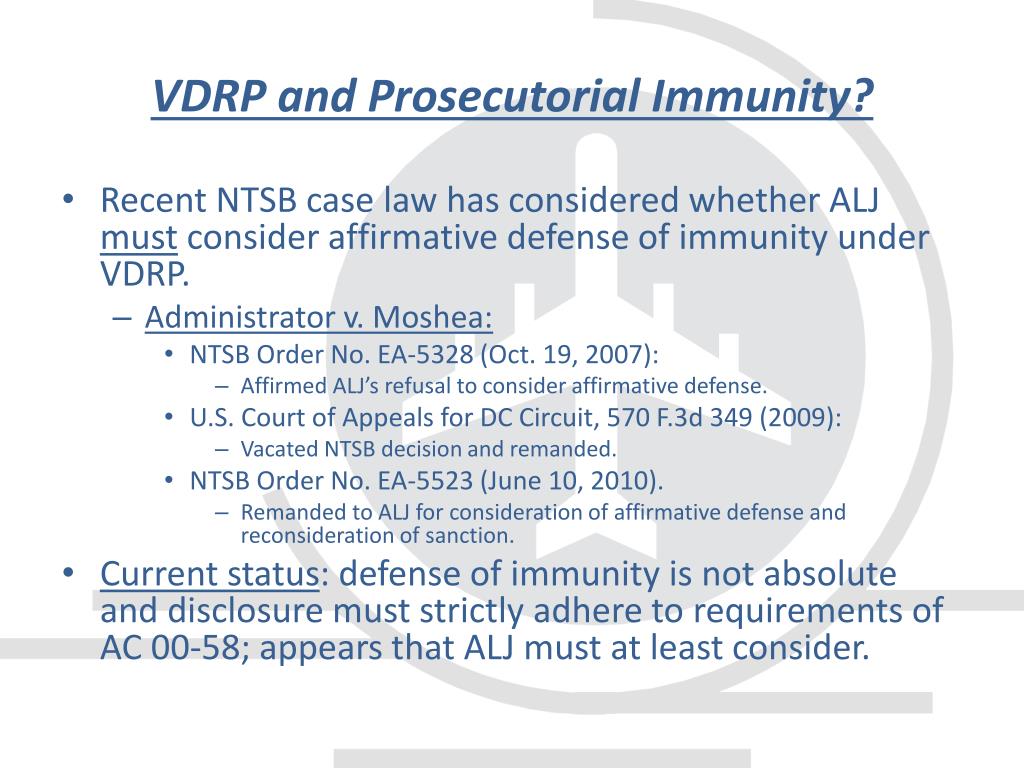 VDRP and Prosecutorial Immunity?

• Recent NTSB case law has considered whether ALJ must consider affirmative defense of immunity under VDRP.
– Administrator v. Moshea:
• NTSB Order No. EA-5328 (Oct. 19, 2007):
– Affirmed ALJ's refusal to consider affirmative defense.
• U.S. Court of Appeals for DC Circuit, 570 F.3d 349 (2009):
– Vacated NTSB decision and remanded.
• NTSB Order No. EA-5523 (June 10, 2010).
– Remanded to ALJ for consideration of affirmative defense and reconsideration of sanction.
• Current status: defense of immunity is not absolute and disclosure must strictly adhere to requirements of AC 00-58; appears that ALJ must at least consider.